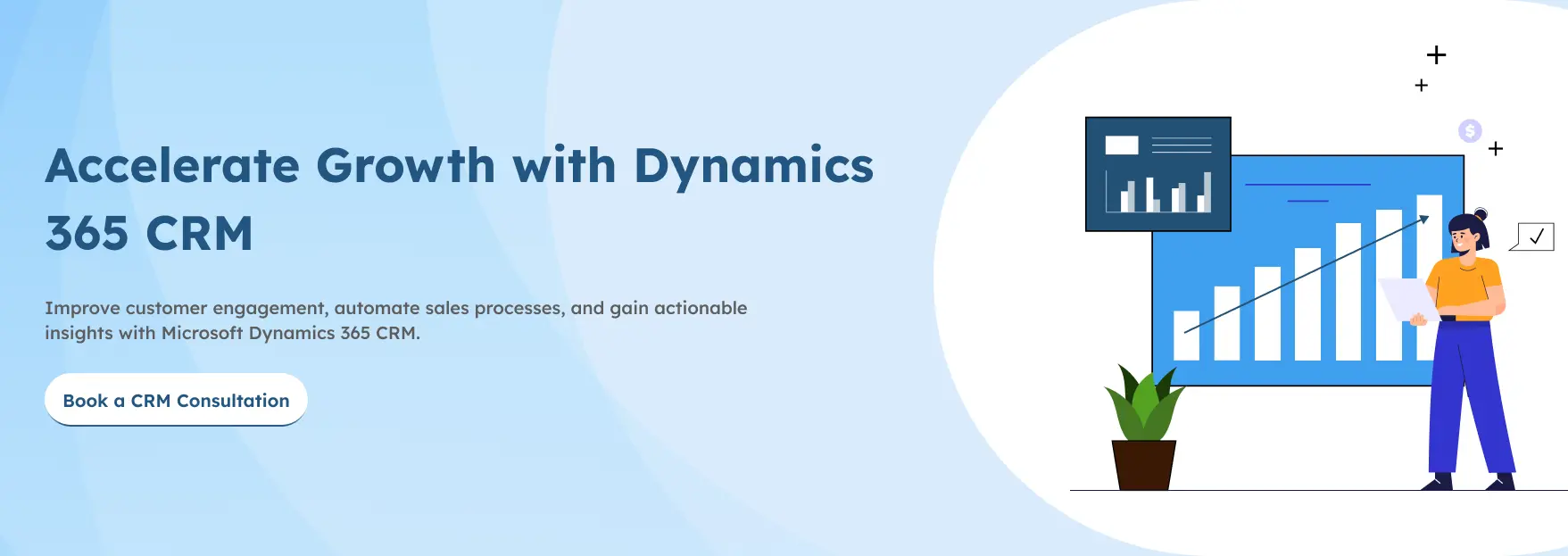 Accelerate Growth with Dynamics 365 CRM

Improve customer engagement, automate sales processes, and gain actionable insights with Microsoft Dynamics 365 CRM.

Book a CRM Consultation

$